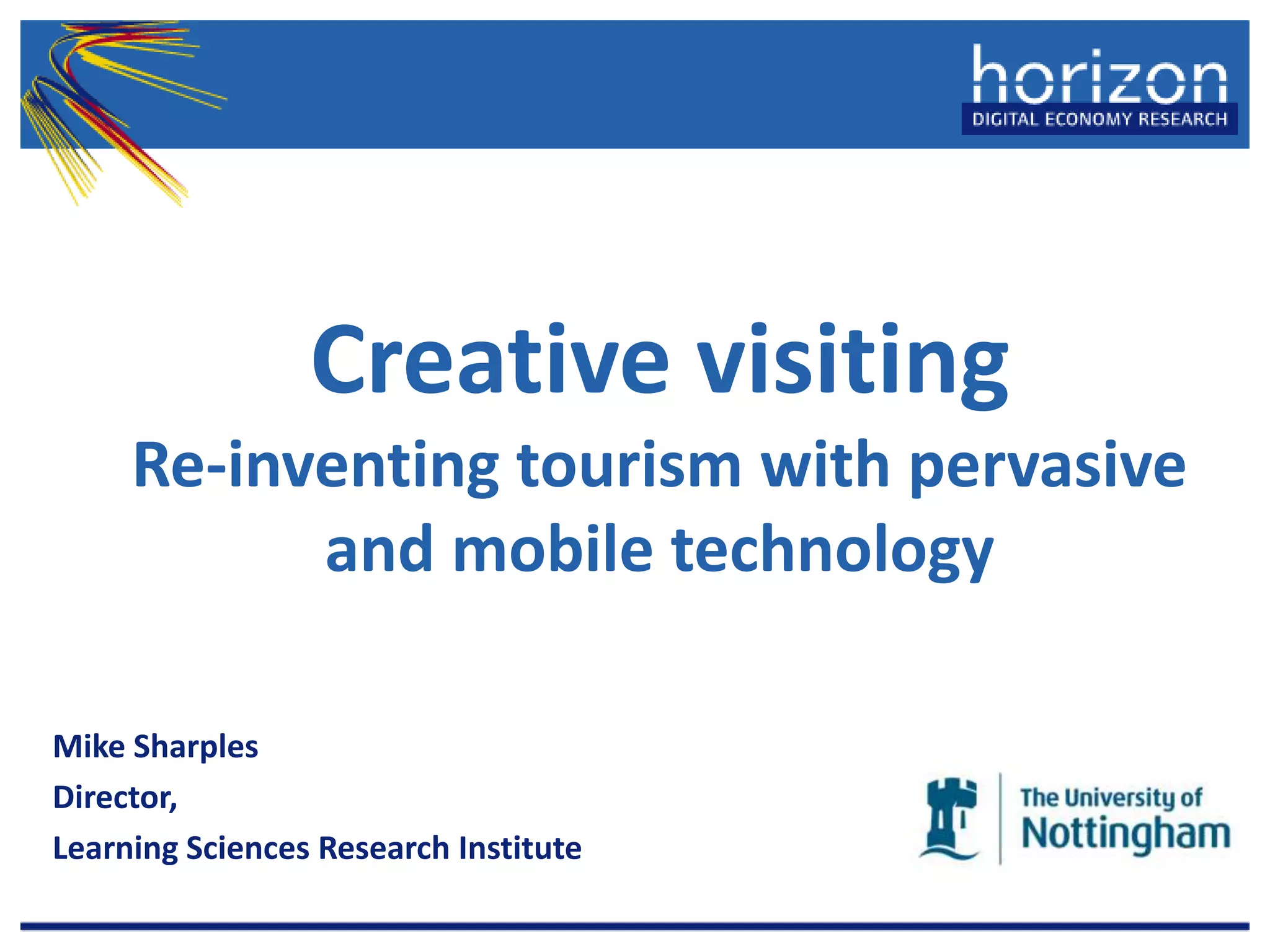 horizon
DIGITAL ECONOMY RESEARCH

Creative visiting

Re-inventing tourism with pervasive and mobile technology

Mike Sharples

Director,

Learning Sciences Research Institute

The University of Nottingham